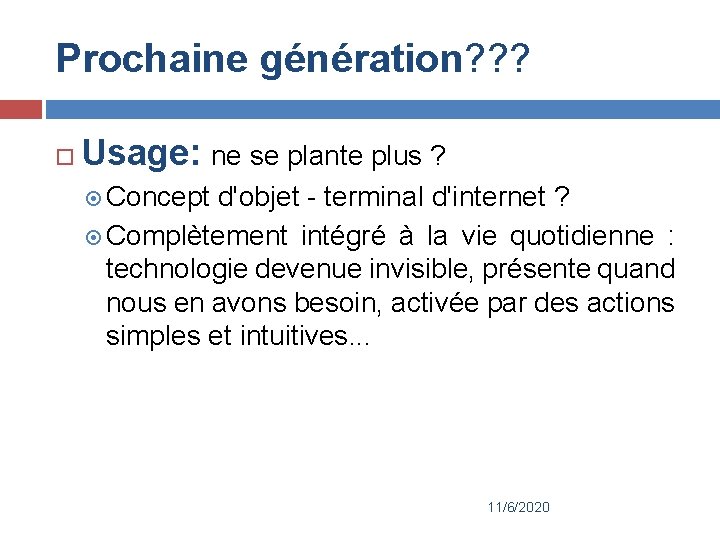 Prochaine génération???

Usage: ne se plante plus ?

Concept d'objet - terminal d'internet ?

Complètement intégré à la vie quotidienne : technologie devenue invisible, présente quand nous en avons besoin, activée par des actions simples et intuitives...

11/6/2020